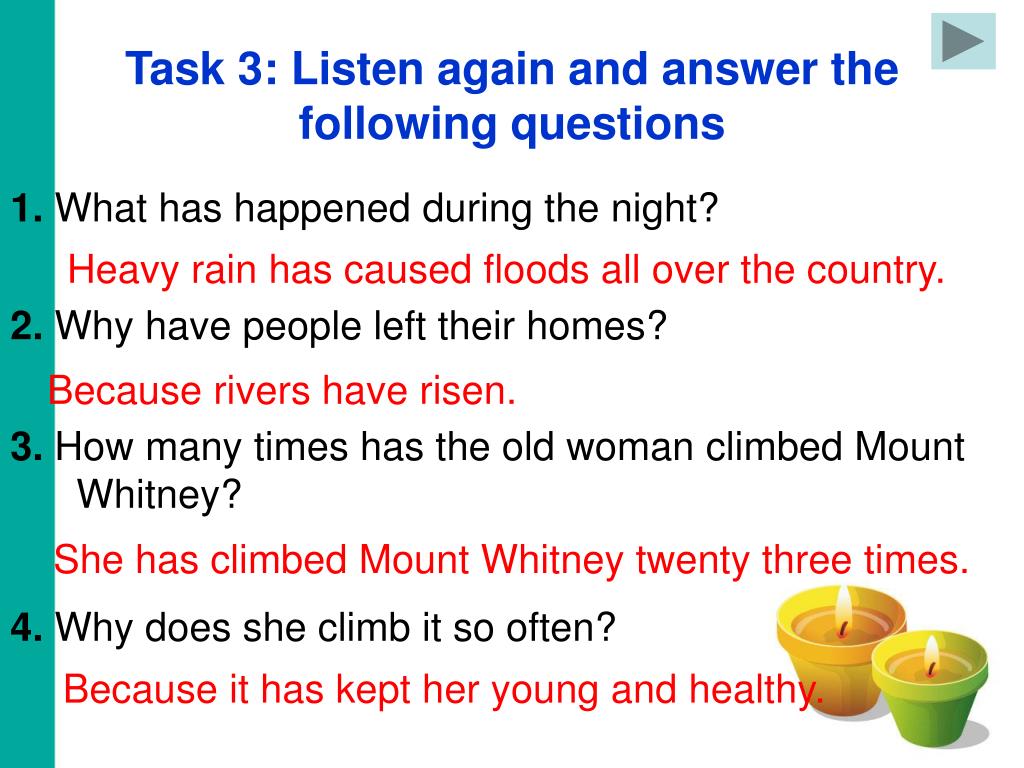 Task 3: Listen again and answer the following questions

1. What has happened during the night?

Heavy rain has caused floods all over the country.

2. Why have people left their homes?

Because rivers have risen.

3. How many times has the old woman climbed Mount Whitney?

She has climbed Mount Whitney twenty three times.

4. Why does she climb it so often?

Because it has kept her young and healthy.